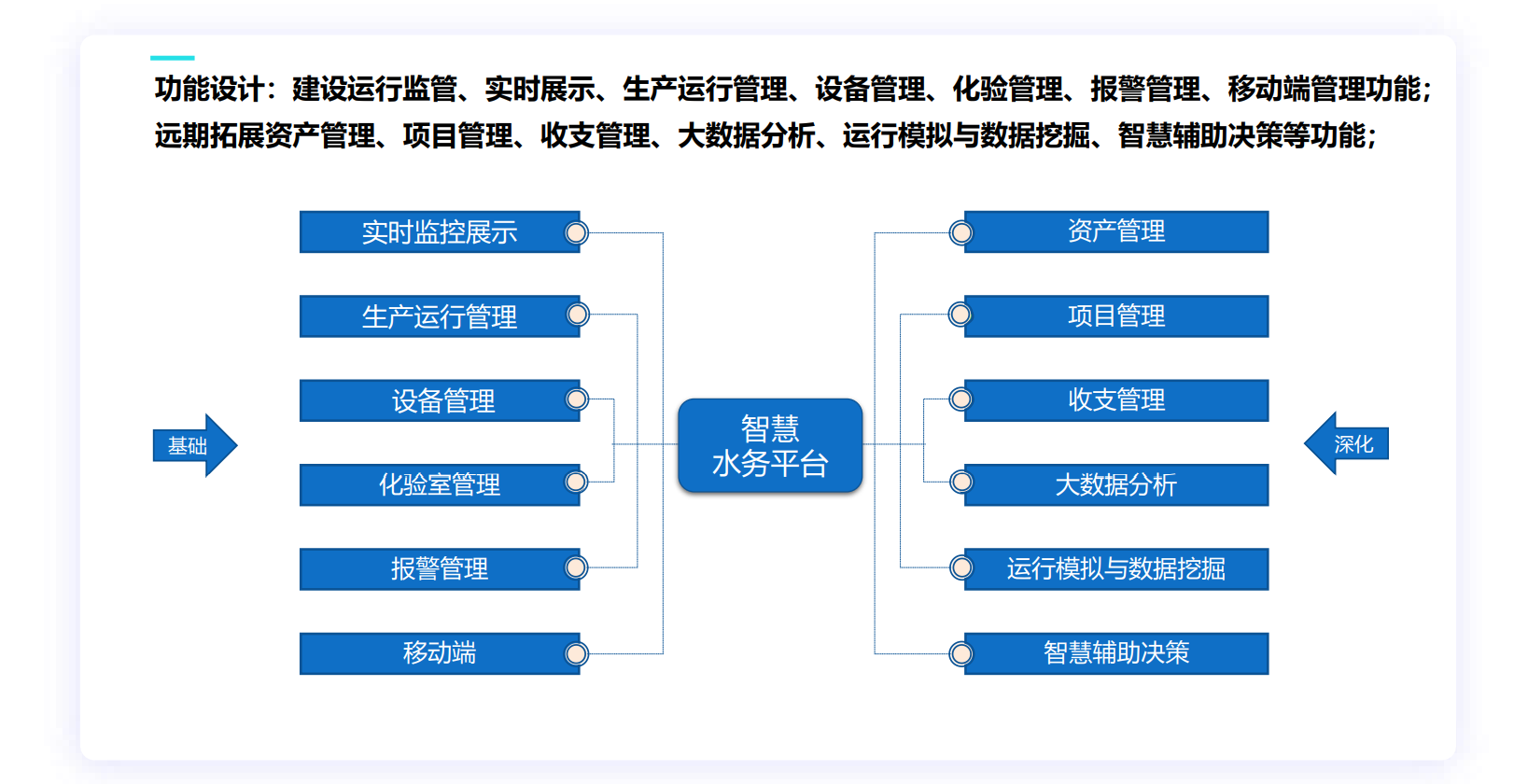 功能设计：建设运行监管、实时展示、生产运行管理、设备管理、化验管理、报警管理、移动端管理功能；远期拓展资产管理、项目管理、收支管理、大数据分析、运行模拟与数据挖掘、智慧辅助决策等功能；

基础

实时监控展示

生产运行管理

设备管理

化验室管理

报警管理

移动端

智慧
水务平台

资产管理

项目管理

收支管理

大数据分析

运行模拟与数据挖掘

智慧辅助决策

深化